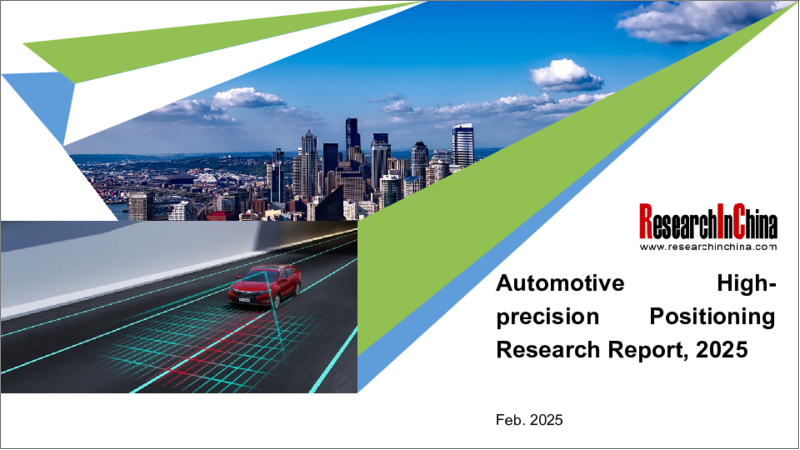 ResearchInChina
www.researchinchina.com

Automotive High-precision Positioning Research Report, 2025

Feb. 2025